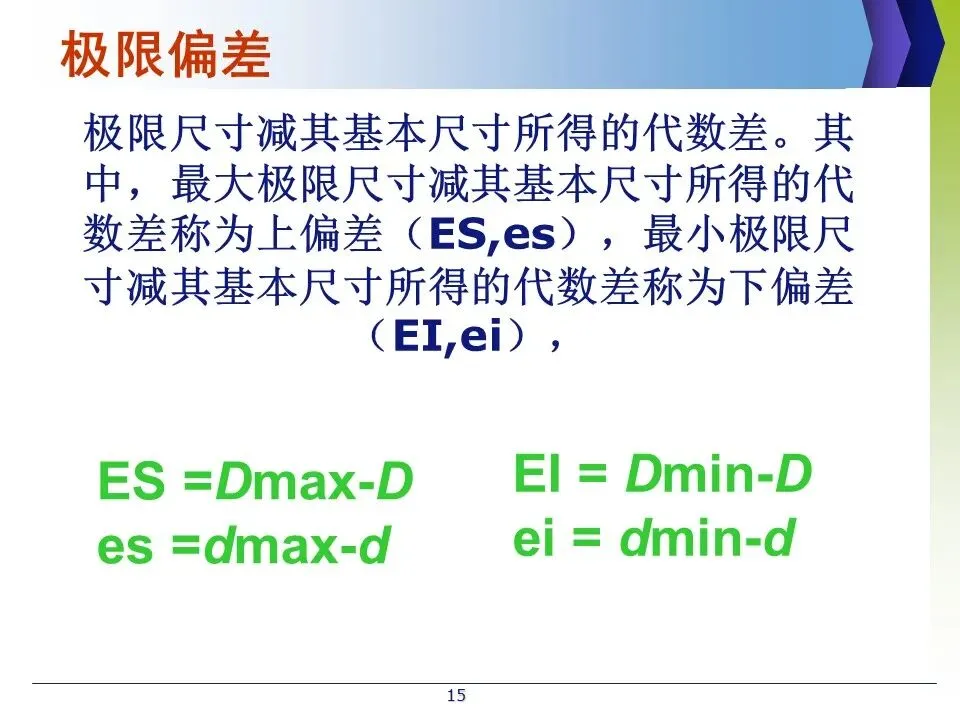 极限偏差

极限尺寸减其基本尺寸所得的代数差。其中，最大极限尺寸减其基本尺寸所得的代数差称为上偏差（ES,es），最小极限尺寸减其基本尺寸所得的代数差称为下偏差（EI,ei），

ES =$D$max-$D$
es =$d$max-$d$

EI = $D$min-$D$
ei = $d$min-$d$

15